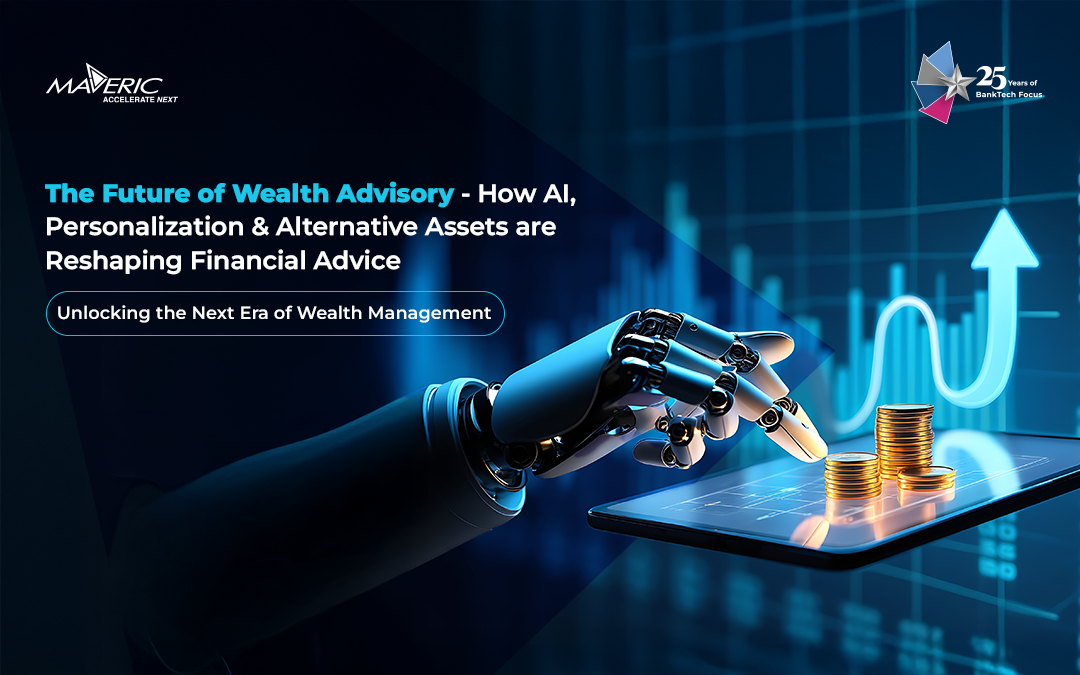 MAVERIC
ACCELERATE NEXT

25 Years of BankTech Focus

The Future of Wealth Advisory - How AI, Personalization & Alternative Assets are Reshaping Financial Advice

Unlocking the Next Era of Wealth Management